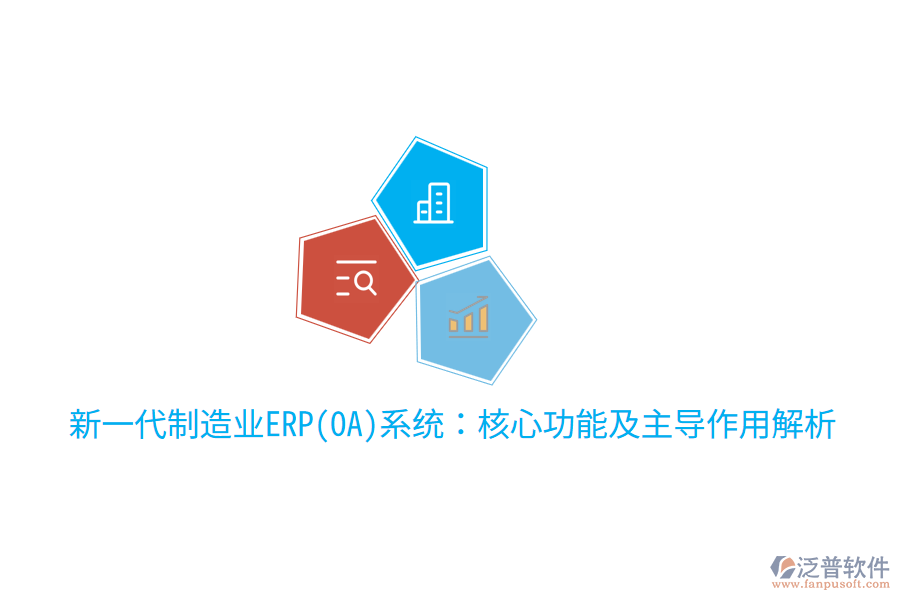 新一代制造业ERP(OA)系统：核心功能及主导作用解析

泛普软件
www.fanpusoft.com